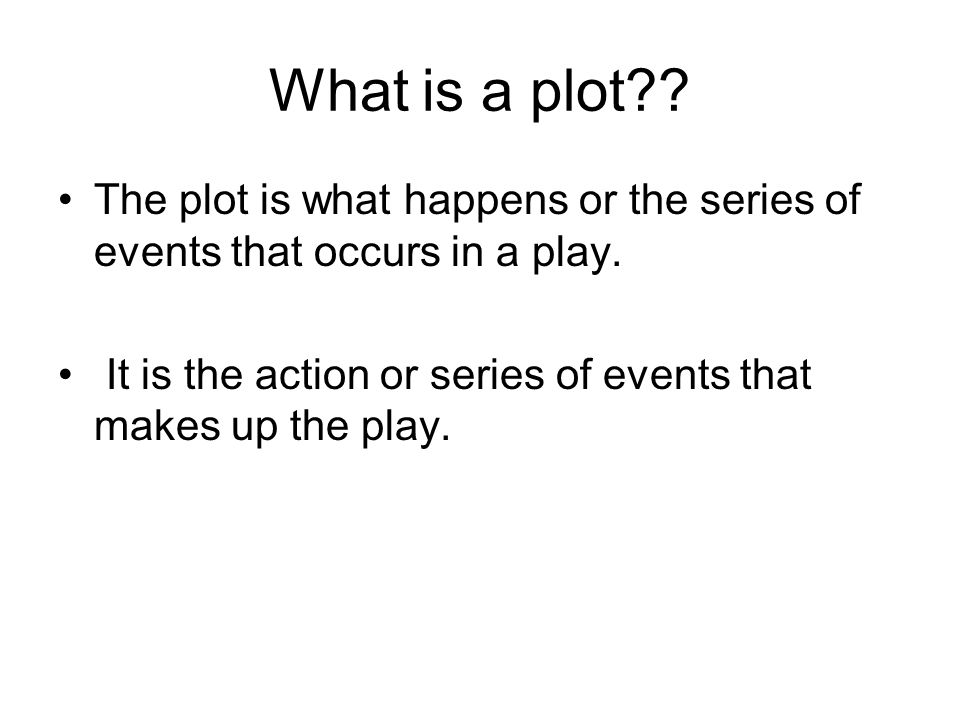 What is a plot??

• The plot is what happens or the series of events that occurs in a play.

• It is the action or series of events that makes up the play.